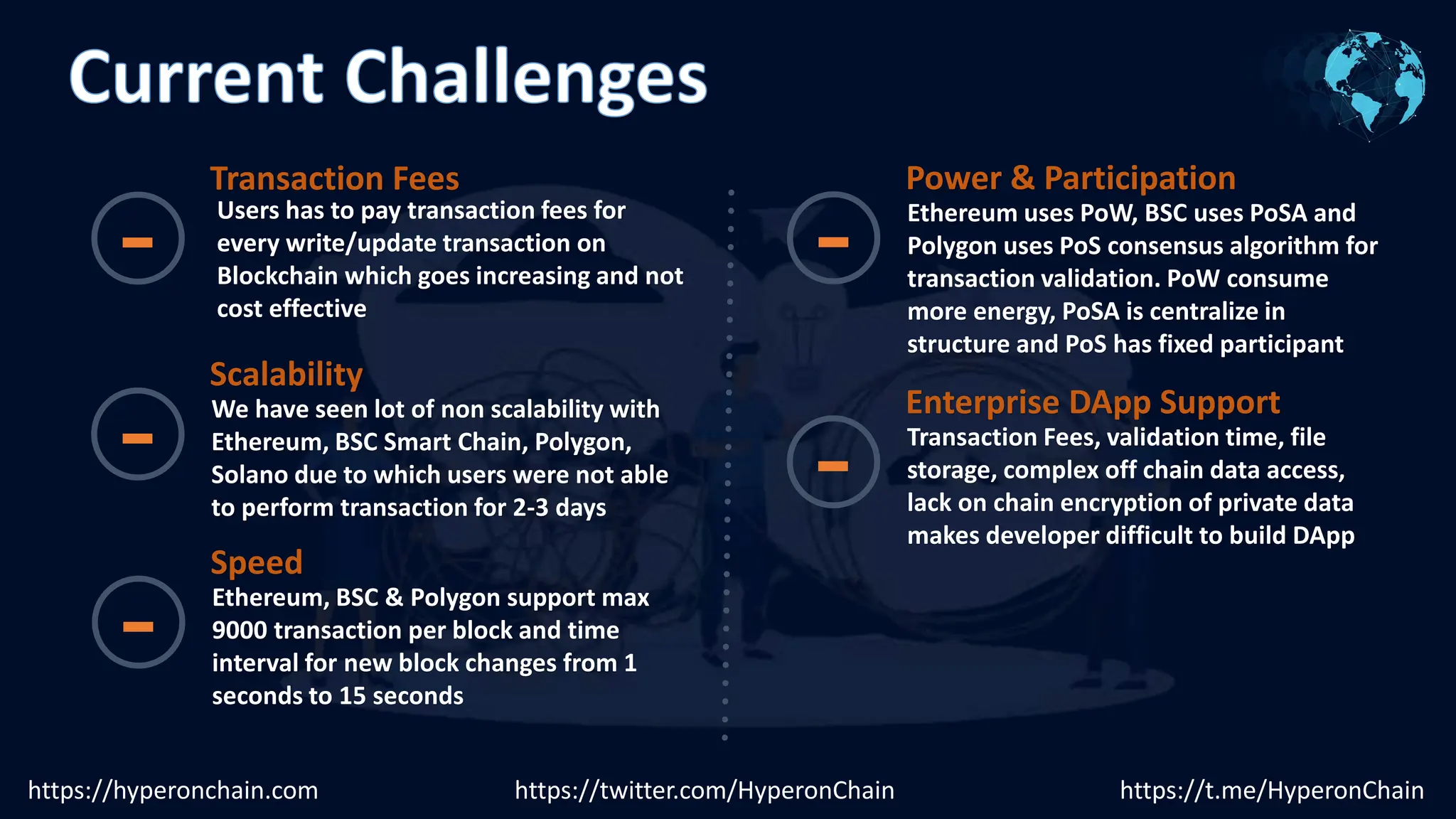 Current Challenges

Transaction Fees
Users has to pay transaction fees for every write/update transaction on Blockchain which goes increasing and not cost effective

Scalability
We have seen lot of non scalability with Ethereum, BSC Smart Chain, Polygon, Solano due to which users were not able to perform transaction for 2-3 days

Speed
Ethereum, BSC & Polygon support max 9000 transaction per block and time interval for new block changes from 1 seconds to 15 seconds

Power & Participation
Ethereum uses PoW, BSC uses PoSA and Polygon uses PoS consensus algorithm for transaction validation. PoW consume more energy, PoSA is centralize in structure and PoS has fixed participant

Enterprise DApp Support
Transaction Fees, validation time, file storage, complex off chain data access, lack on chain encryption of private data makes developer difficult to build DApp

https://hyperonchain.com https://twitter.com/HyperonChain https://t.me/HyperonChain